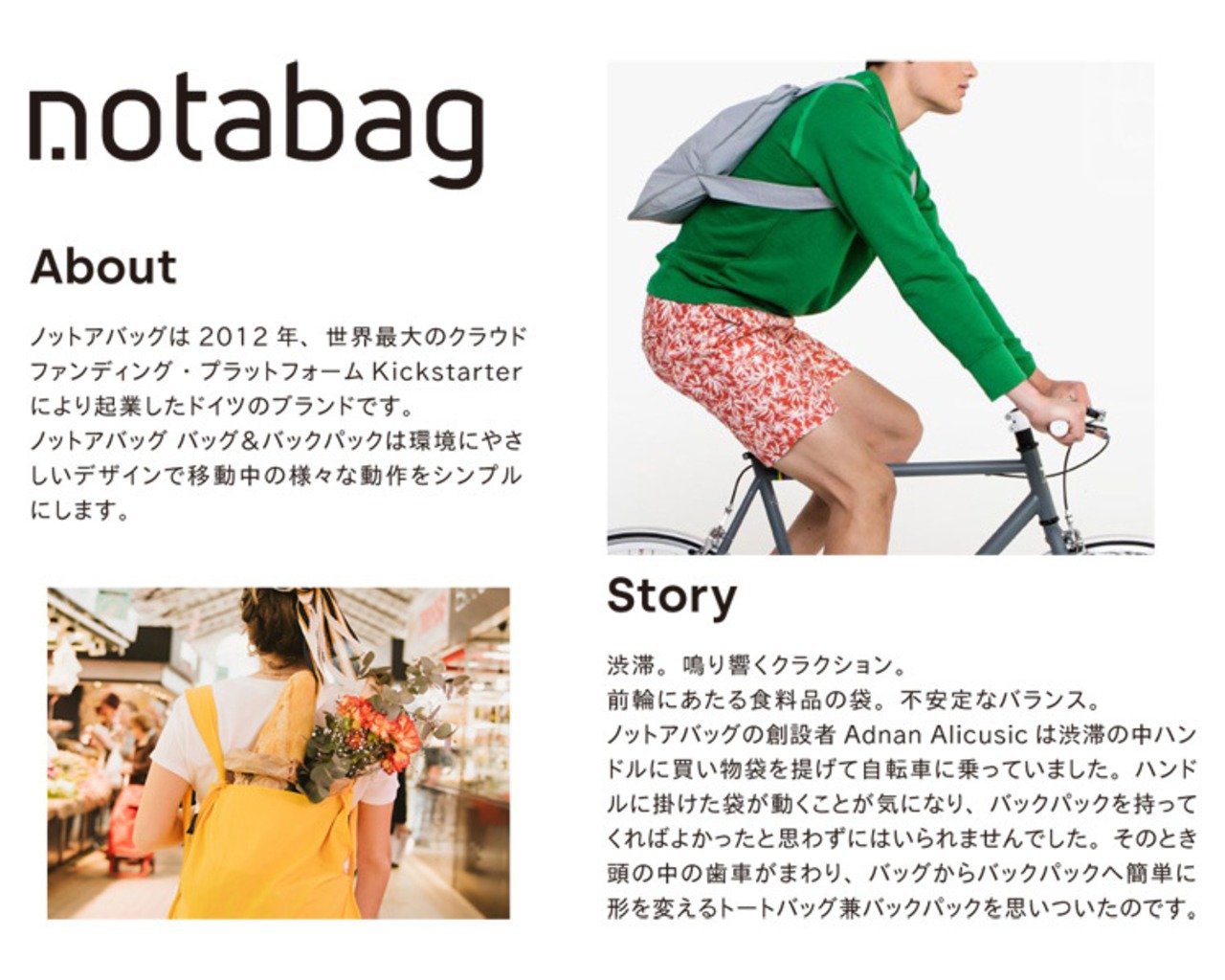 notabag

About

ノットアバッグは 2012 年、世界最大のクラウドファンディング・プラットフォーム Kickstarter により起業したドイツのブランドです。
ノットアバッグ バッグ＆バックパックは環境にやさしいデザインで移動中の様々な動作をシンプルにします。

Story

渋滞。鳴り響くクラクション。
前輪にあたる食料品の袋。不安定なバランス。
ノットアバッグの創設者 Adnan Alicusic は渋滞の中ハンドルに買い物袋を提げて自転車に乗っていました。ハンドルに掛けた袋が動くことが気になり、バックパックを持ってくればよかったと思わずにはいられませんでした。そのとき頭の中の歯車がまわり、バッグからバックパックへ簡単に形を変えるトートバッグ兼バックパックを思いついたのです。